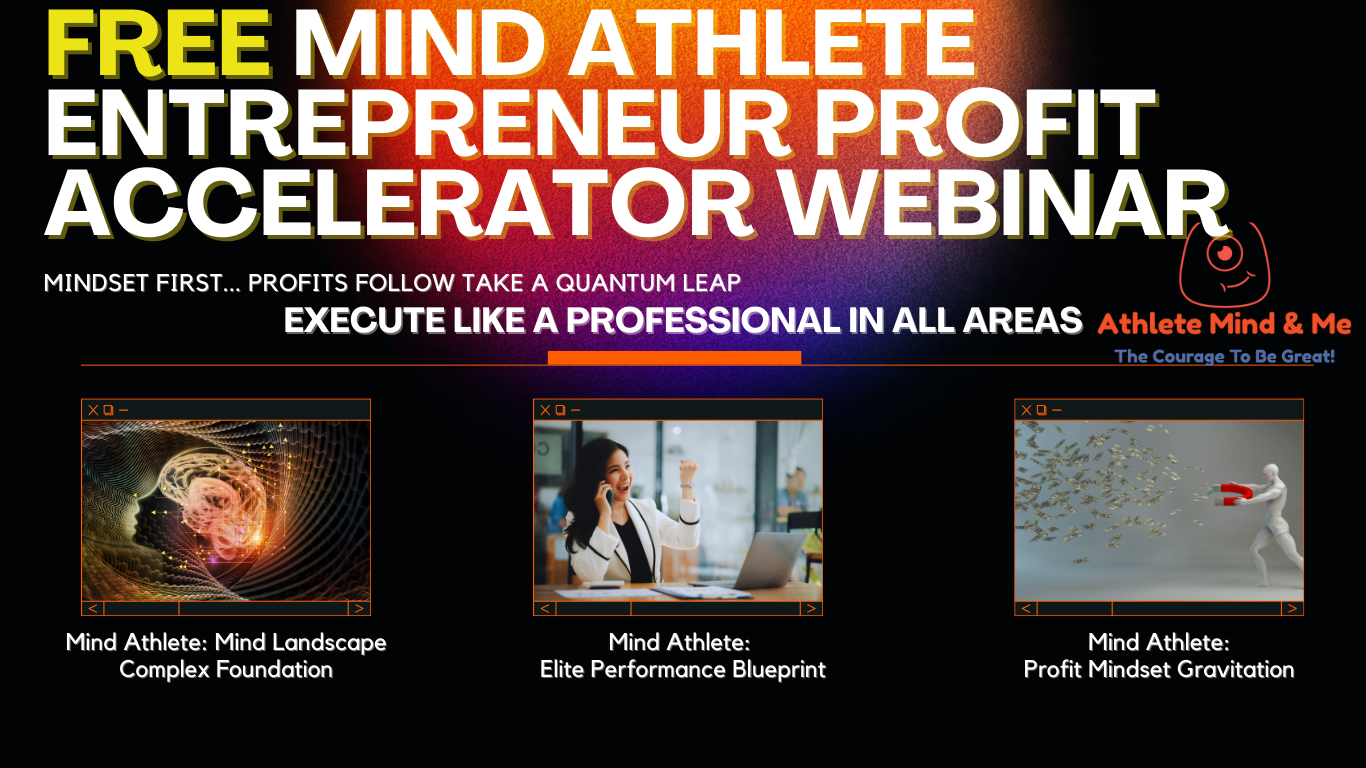 FREE MIND ATHLETE ENTREPRENEUR PROFIT ACCELERATOR WEBINAR

MINDSET FIRST... PROFITS FOLLOW TAKE A QUANTUM LEAP

EXECUTE LIKE A PROFESSIONAL IN ALL AREAS

Athlete Mind & Me

The Courage To Be Great!

Mind Athlete: Mind Landscape Complex Foundation

Mind Athlete: Elite Performance Blueprint

Mind Athlete: Profit Mindset Gravitation